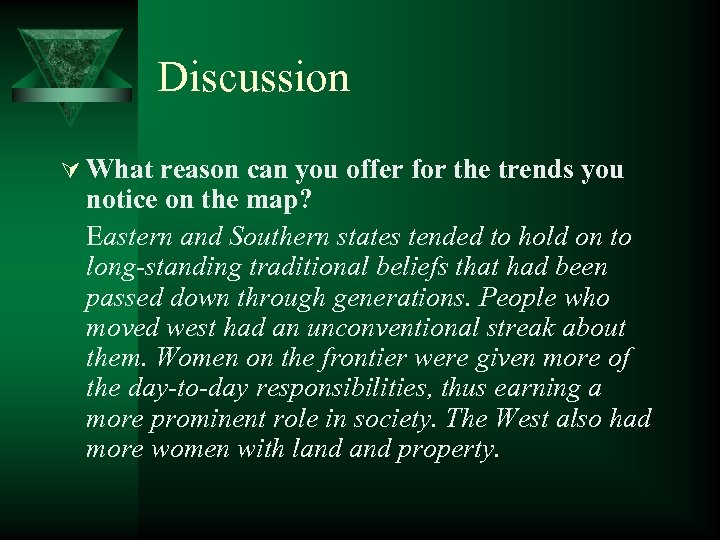 Discussion

What reason can you offer for the trends you notice on the map?

Eastern and Southern states tended to hold on to long-standing traditional beliefs that had been passed down through generations. People who moved west had an unconventional streak about them. Women on the frontier were given more of the day-to-day responsibilities, thus earning a more prominent role in society. The West also had more women with land and property.